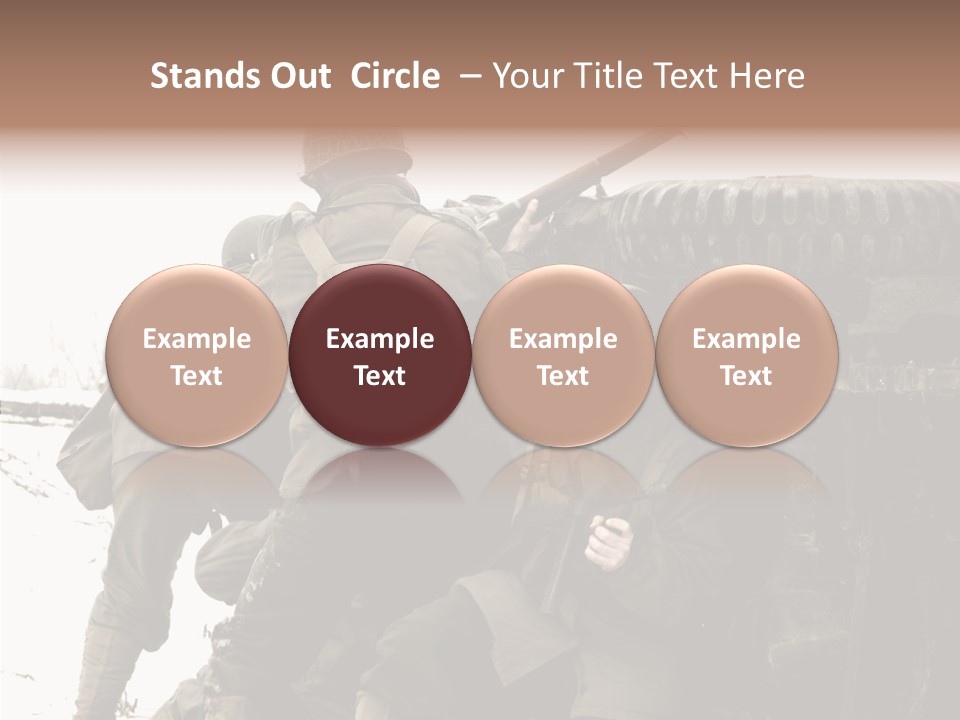 Stands Out Circle – Your Title Text Here

Example Text

Example Text

Example Text

Example Text